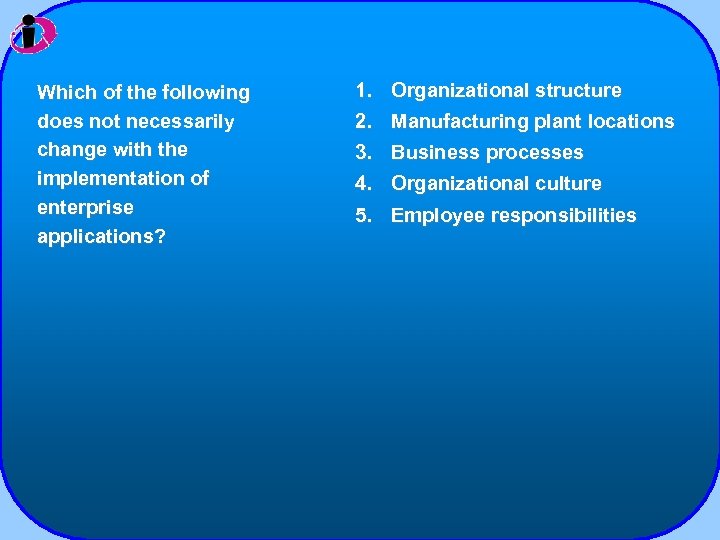 Which of the following does not necessarily change with the implementation of enterprise applications?

1. Organizational structure
2. Manufacturing plant locations
3. Business processes
4. Organizational culture
5. Employee responsibilities